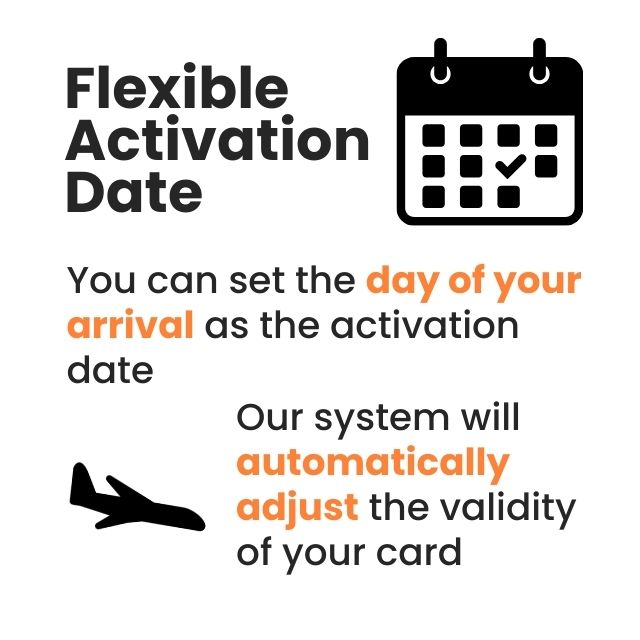 Flexible Activation Date

You can set the day of your arrival as the activation date

Our system will automatically adjust the validity of your card